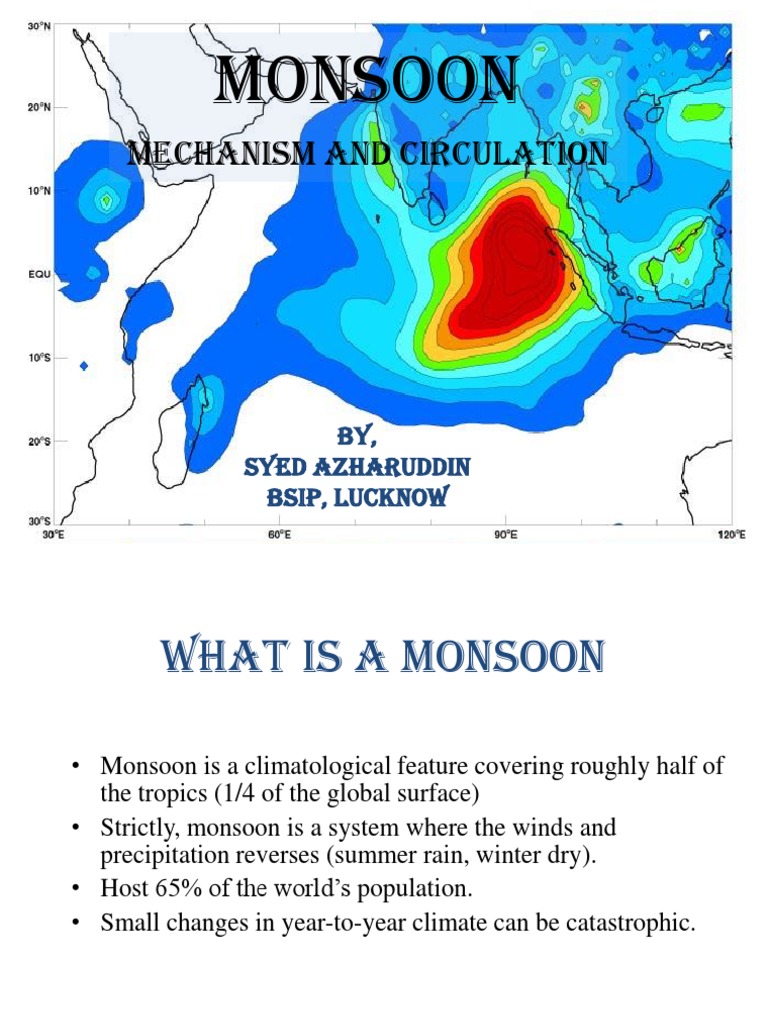 30°N

20°N

10°N

EQU

10°S

20°S

30°S

30°E

60°E

90°E

120°E

MONSOON

MECHANISM AND CIRCULATION

BY,
SYED AZHARUDDIN
BSIP, LUCKNOW

WHAT IS A MONSOON

• Monsoon is a climatological feature covering roughly half of the tropics (1/4 of the global surface)
• Strictly, monsoon is a system where the winds and precipitation reverses (summer rain, winter dry).
• Host 65% of the world's population.
• Small changes in year-to-year climate can be catastrophic.